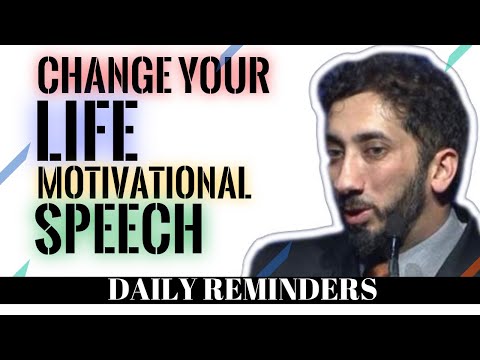 CHANGE YOUR
LIFE
MOTIVATIONAL
SPEECH

DAILY REMINDERS